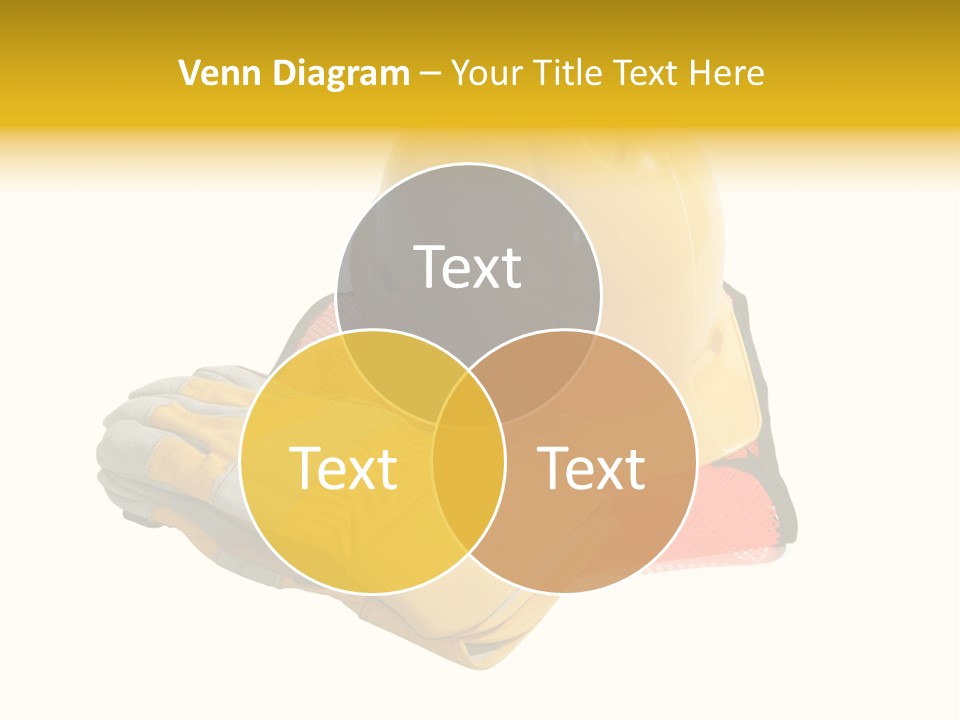 Venn Diagram – Your Title Text Here

Text

Text

Text